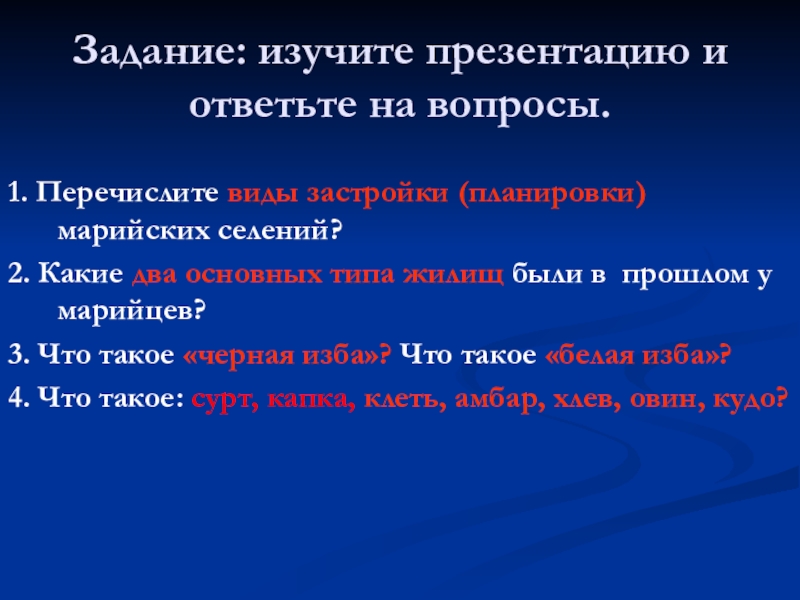 Задание: изучите презентацию и ответьте на вопросы.

1. Перечислите виды застройки (планировки) марийских селений?

2. Какие два основных типа жилищ были в прошлом у марийцев?

3. Что такое «черная изба»? Что такое «белая изба»?

4. Что такое: сурт, капка, клеть, амбар, хлев, овин, кудо?